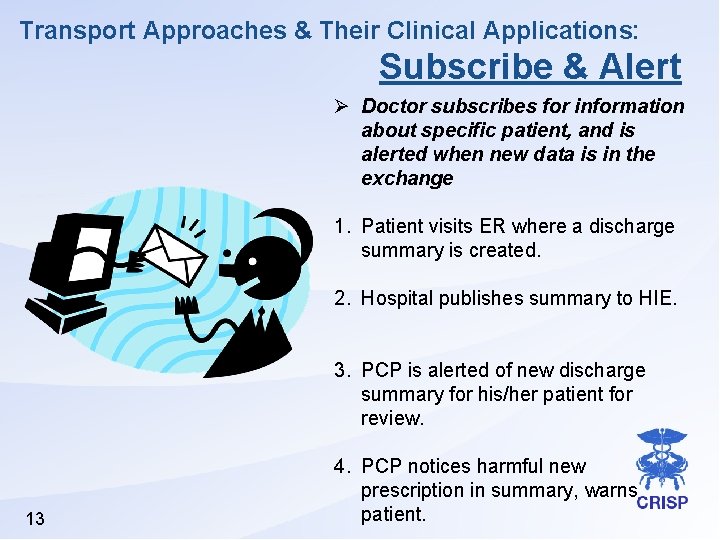 Transport Approaches & Their Clinical Applications:

Subscribe & Alert

➢ Doctor subscribes for information about specific patient, and is alerted when new data is in the exchange

1. Patient visits ER where a discharge summary is created.

2. Hospital publishes summary to HIE.

3. PCP is alerted of new discharge summary for his/her patient for review.

4. PCP notices harmful new prescription in summary, warns patient.

CRISP

13